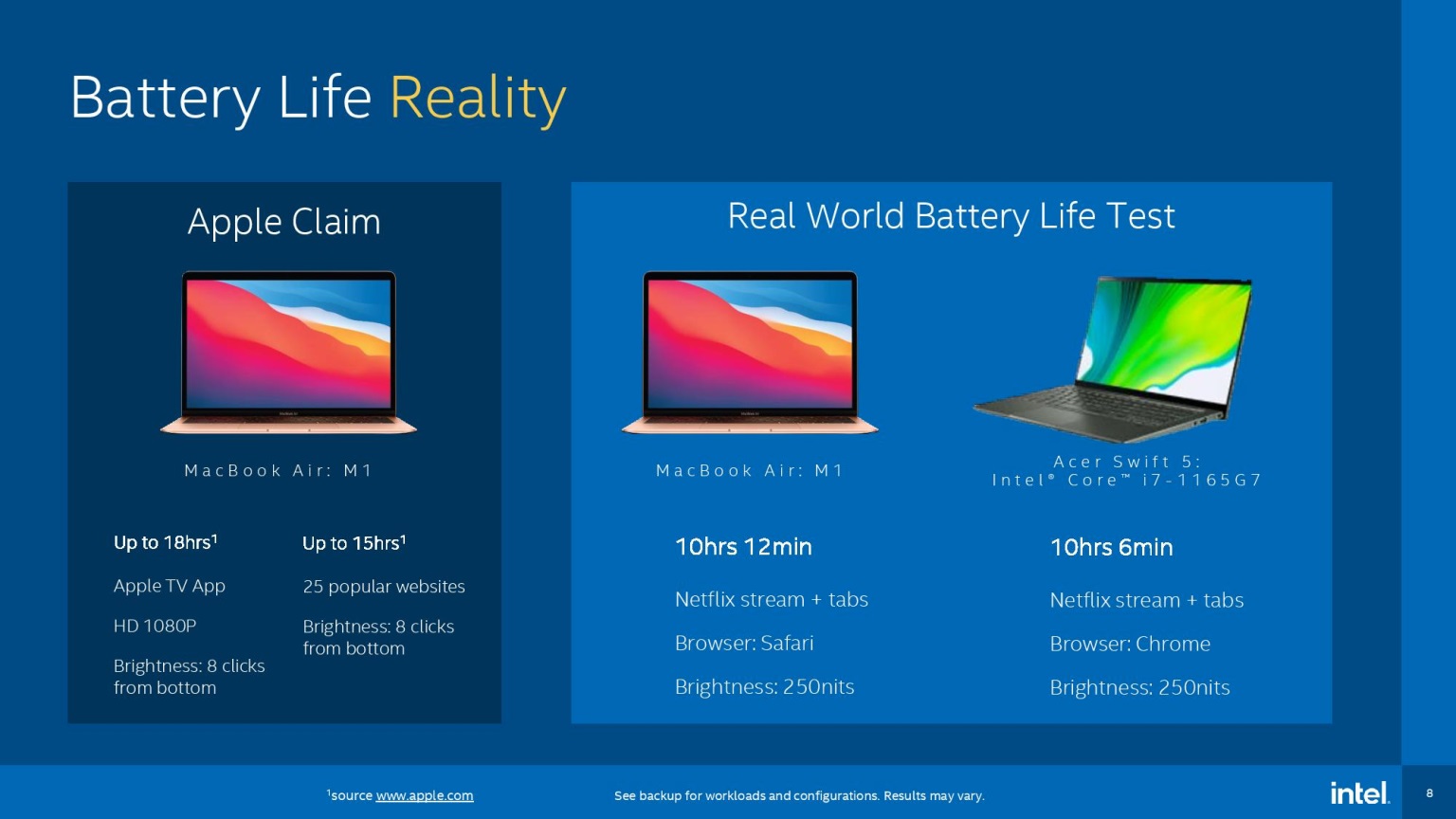 Battery Life Reality

Apple Claim

MacBook Air: M1

Up to 18hrs$^1$

Apple TV App

HD 1080P

Brightness: 8 clicks from bottom

Up to 15hrs$^1$

25 popular websites

Brightness: 8 clicks from bottom

Real World Battery Life Test

MacBook Air: M1

10hrs 12min

Netflix stream + tabs

Browser: Safari

Brightness: 250nits

Acer Swift 5: Intel® Core™ i7-1165G7

10hrs 6min

Netflix stream + tabs

Browser: Chrome

Brightness: 250nits

$^1$source www.apple.com

See backup for workloads and configurations. Results may vary.

intel.

8